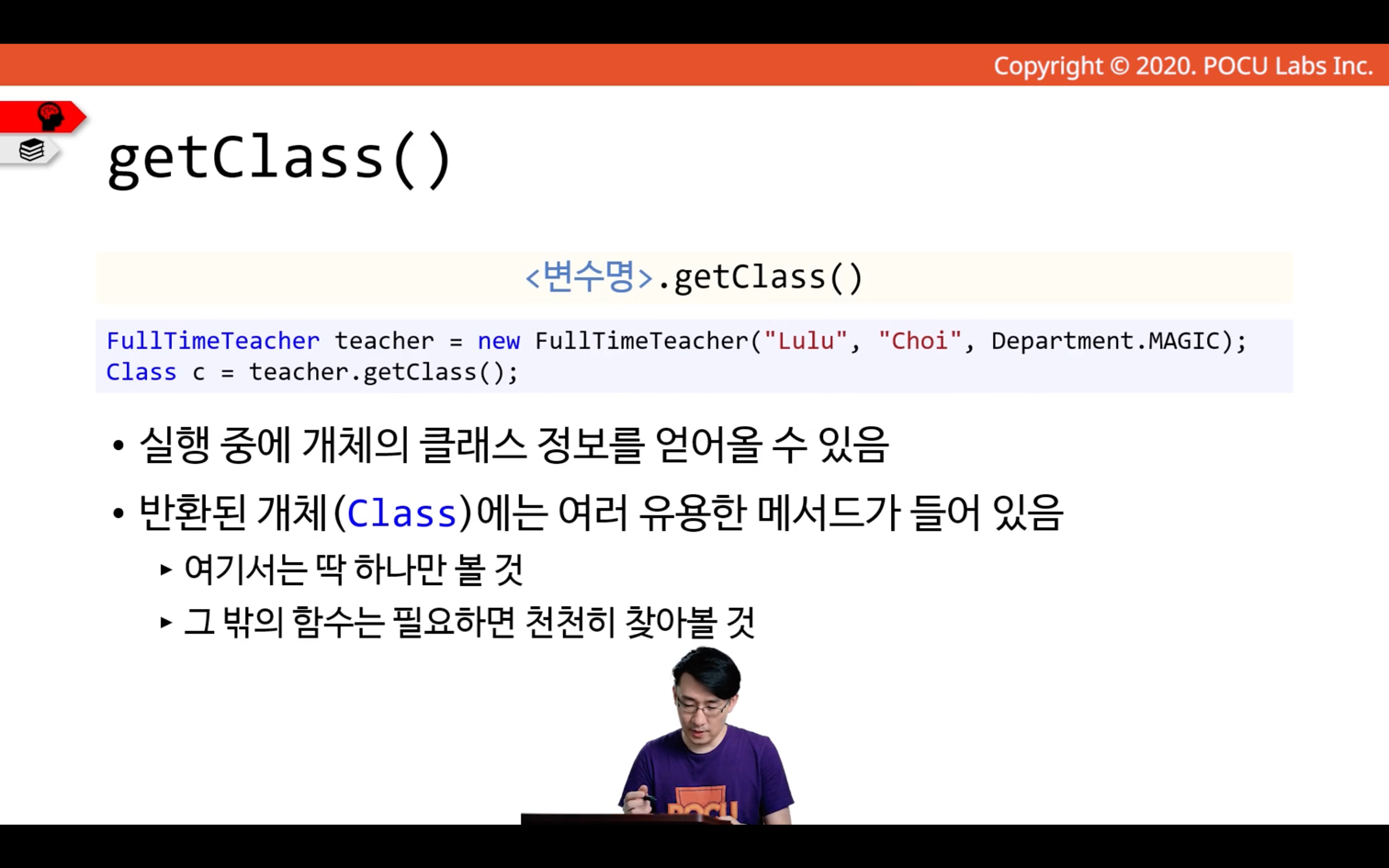 Copyright © 2020. POCU Labs Inc.

getClass()

<변수명>.getClass()

FullTimeTeacher teacher = new FullTimeTeacher("Lulu", "Choi", Department.MAGIC);
Class c = teacher.getClass();

• 실행 중에 개체의 클래스 정보를 얻어올 수 있음

• 반환된 개체(Class)에는 여러 유용한 메서드가 들어 있음

▸ 여기서는 딱 하나만 볼 것

▸ 그 밖의 함수는 필요하면 천천히 찾아볼 것

POCU